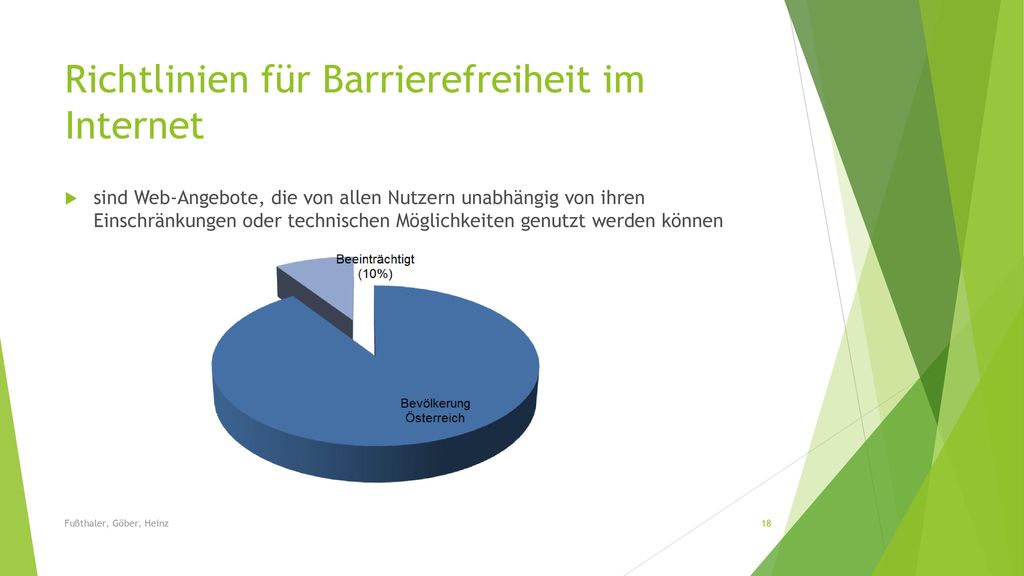 Richtlinien für Barrierefreiheit im Internet

sind Web-Angebote, die von allen Nutzern unabhängig von ihren Einschränkungen oder technischen Möglichkeiten genutzt werden können

Beeinträchtigt (10%)

Bevölkerung Österreich

Fußthaler, Göber, Heinz

18